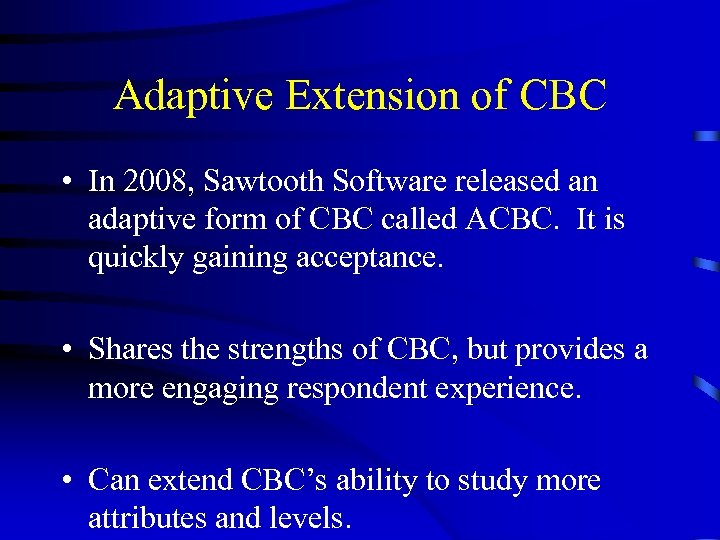 Adaptive Extension of CBC

• In 2008, Sawtooth Software released an adaptive form of CBC called ACBC. It is quickly gaining acceptance.

• Shares the strengths of CBC, but provides a more engaging respondent experience.

• Can extend CBC's ability to study more attributes and levels.